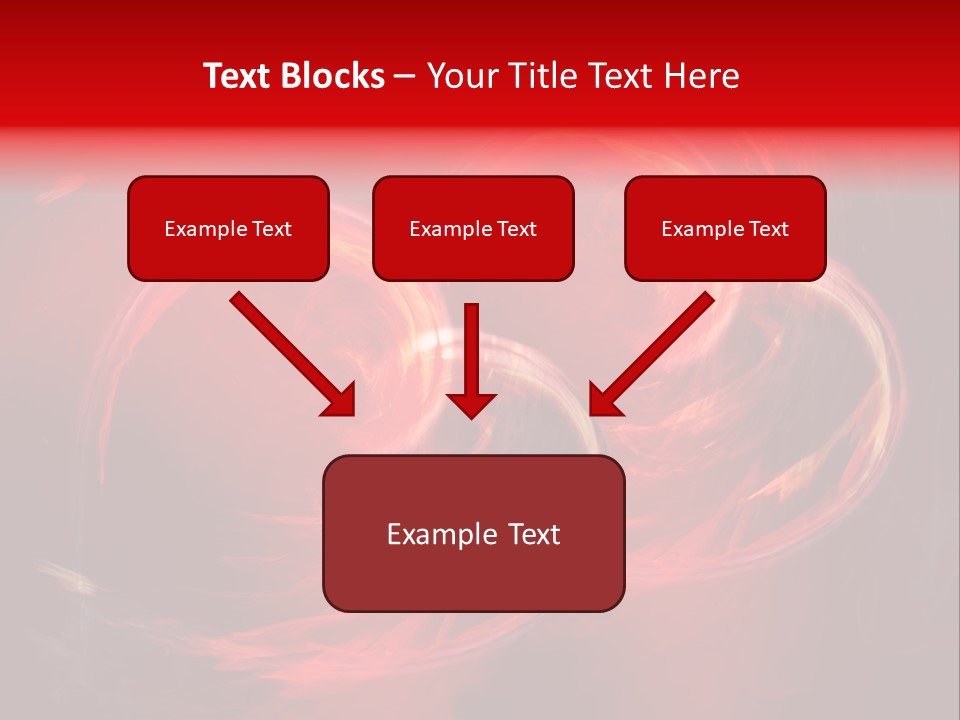 Text Blocks – Your Title Text Here

Example Text

Example Text

Example Text

Example Text